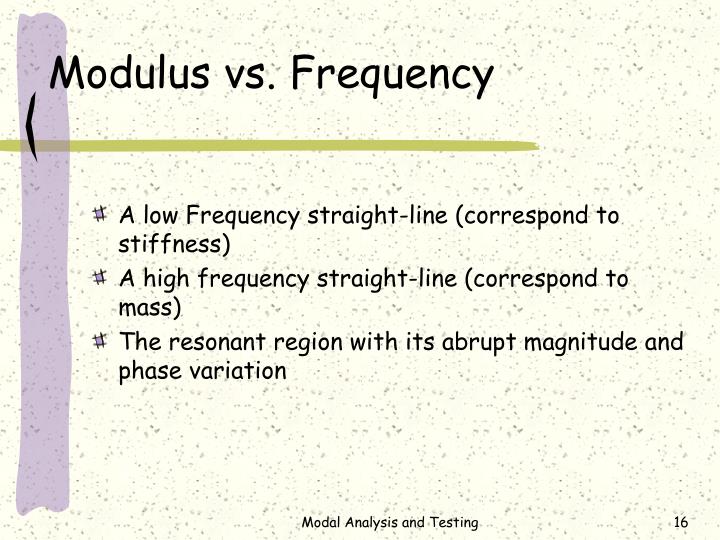 Modulus vs. Frequency

A low Frequency straight-line (correspond to stiffness)

A high frequency straight-line (correspond to mass)

The resonant region with its abrupt magnitude and phase variation

Modal Analysis and Testing

16